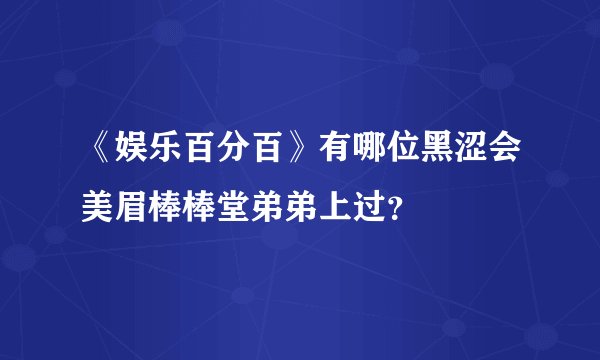 《娱乐百分百》有哪位黑涩会美眉棒棒堂弟弟上过？